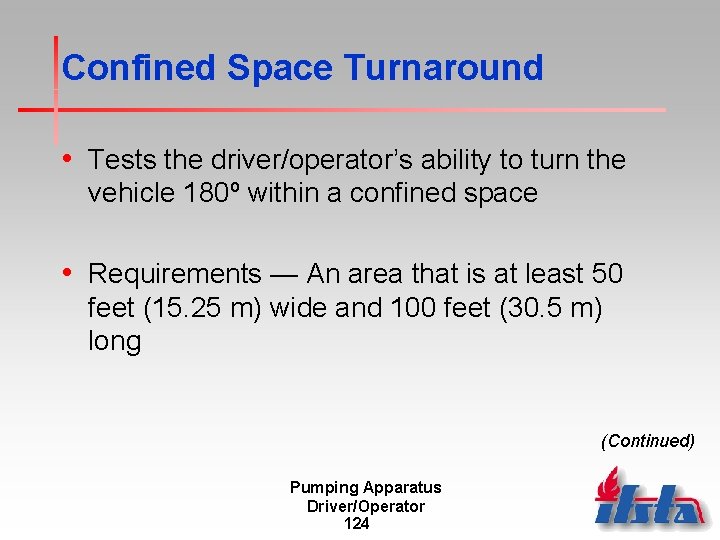 Confined Space Turnaround

• Tests the driver/operator's ability to turn the vehicle 180º within a confined space

• Requirements — An area that is at least 50 feet (15.25 m) wide and 100 feet (30.5 m) long

(Continued)

Pumping Apparatus Driver/Operator
124

ifsta